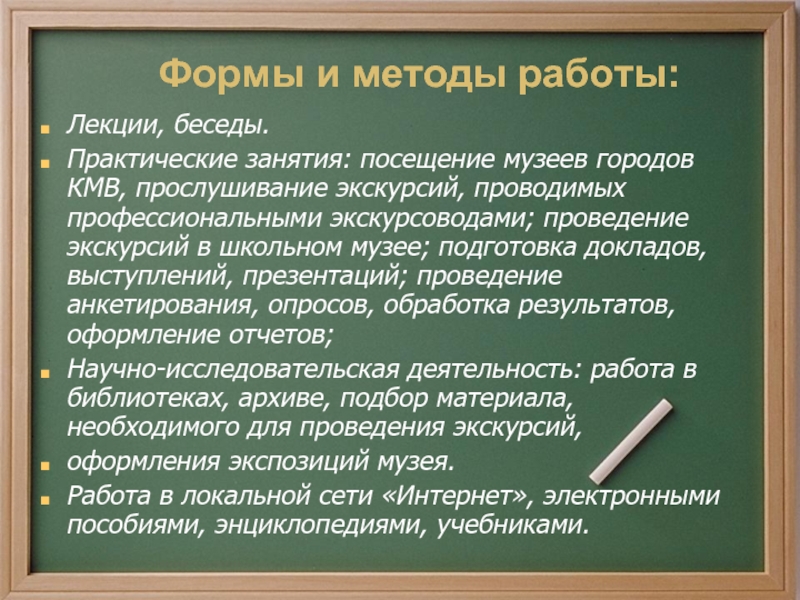 Формы и методы работы:

- Лекции, беседы.
- Практические занятия: посещение музеев городов КМВ, прослушивание экскурсий, проводимых профессиональными экскурсоводами; проведение экскурсий в школьном музее; подготовка докладов, выступлений, презентаций; проведение анкетирования, опросов, обработка результатов, оформление отчетов;
- Научно-исследовательская деятельность: работа в библиотеках, архиве, подбор материала, необходимого для проведения экскурсий,
- оформления экспозиций музея.
- Работа в локальной сети «Интернет», электронными пособиями, энциклопедиями, учебниками.